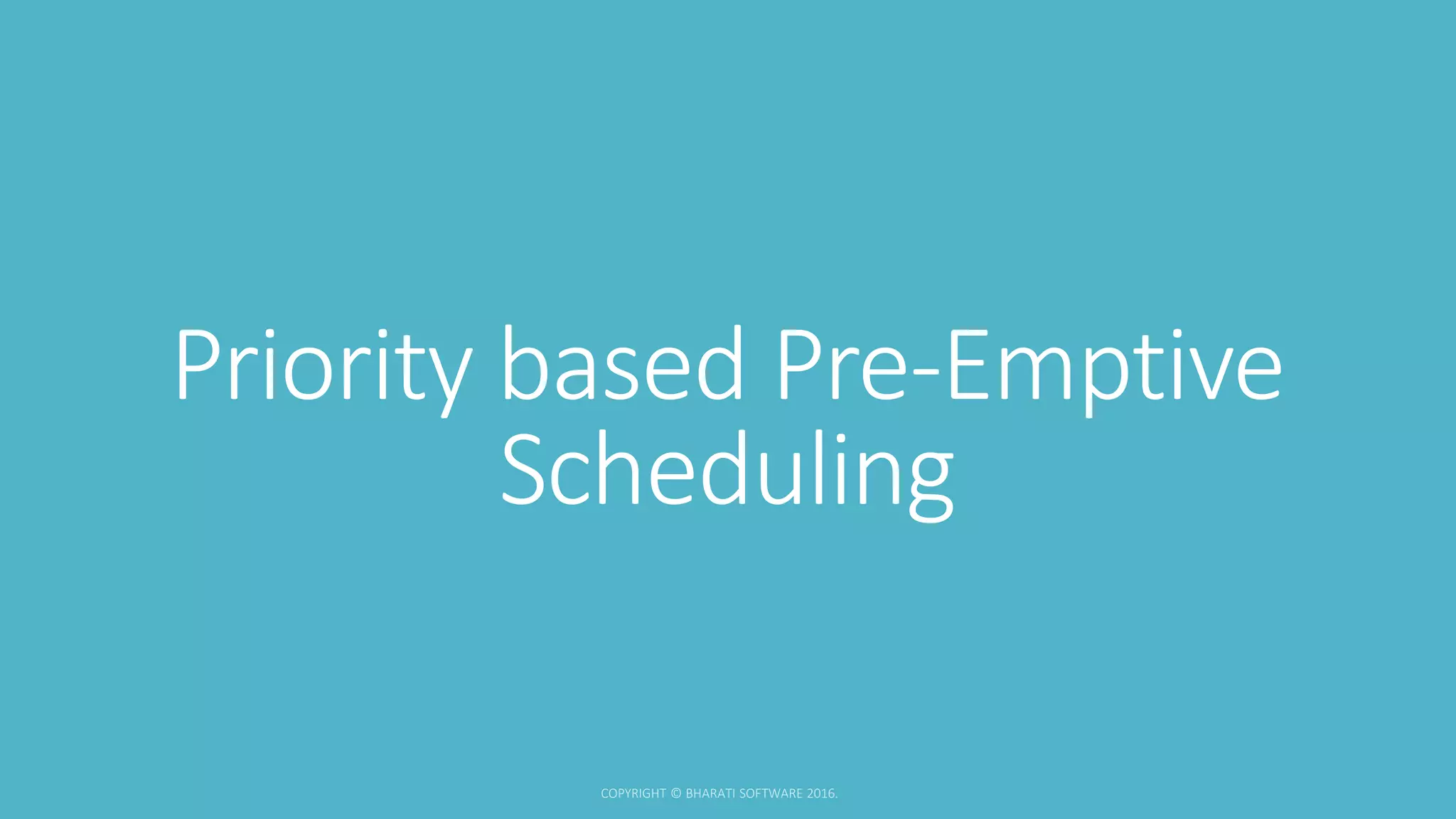 Priority based Pre-Emptive Scheduling

COPYRIGHT © BHARATI SOFTWARE 2016.